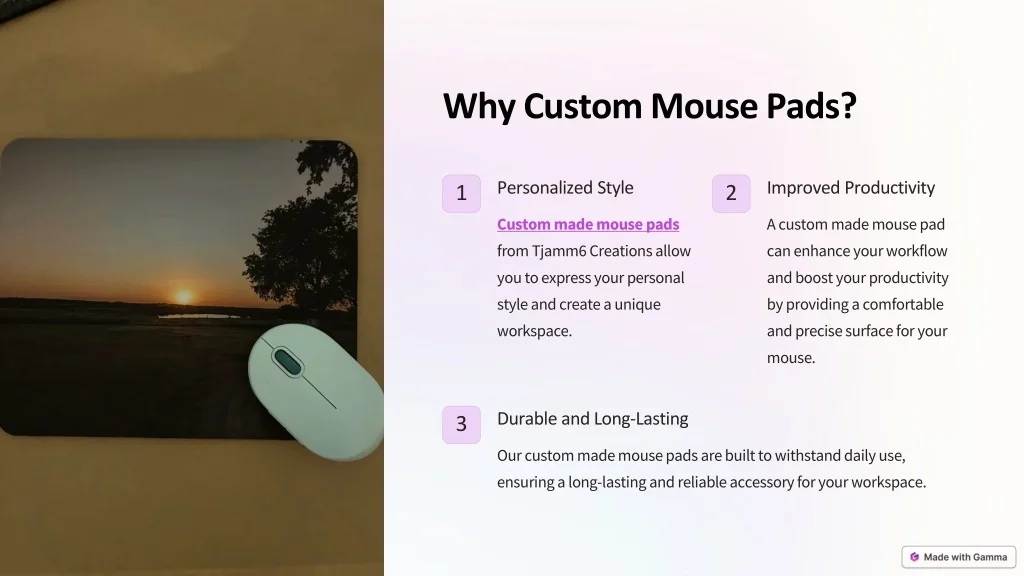 Why Custom Mouse Pads?

1

Personalized Style

Custom made mouse pads from Tjamm6 Creations allow you to express your personal style and create a unique workspace.

2

Improved Productivity

A custom made mouse pad can enhance your workflow and boost your productivity by providing a comfortable and precise surface for your mouse.

3

Durable and Long-Lasting

Our custom made mouse pads are built to withstand daily use, ensuring a long-lasting and reliable accessory for your workspace.

Made with Gamma